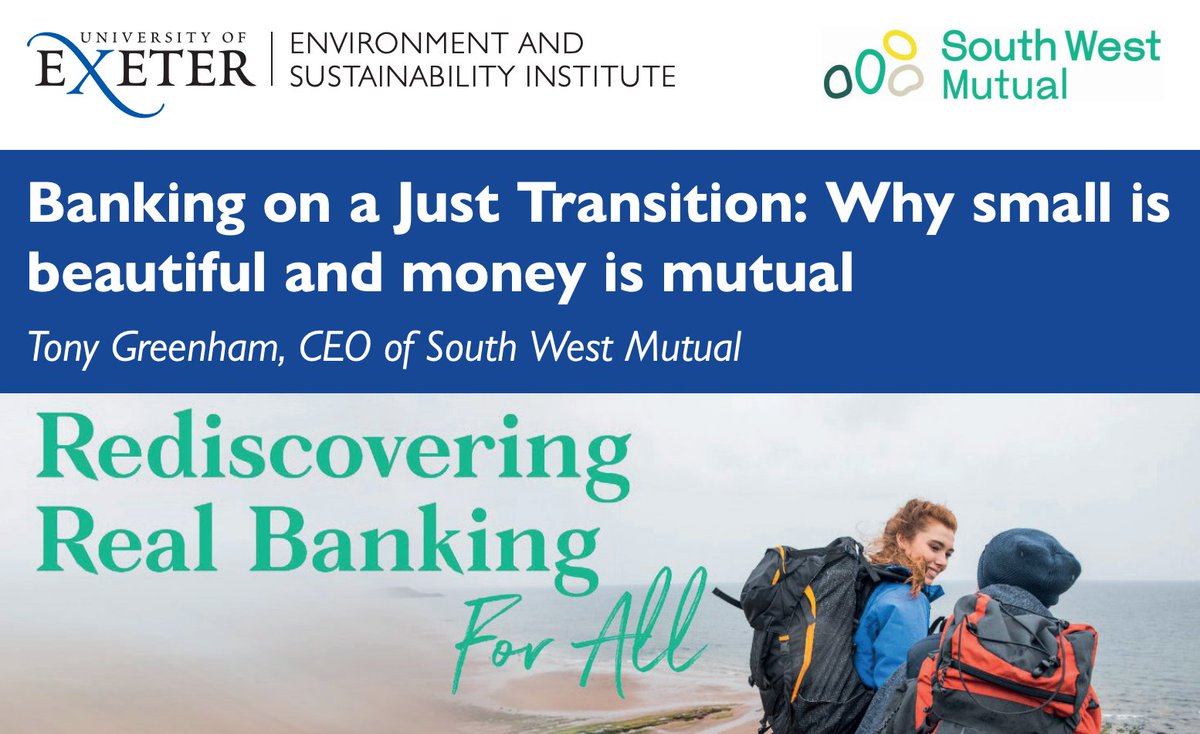 UNIVERSITY OF EXETER | ENVIRONMENT AND SUSTAINABILITY INSTITUTE

South West Mutual

Banking on a Just Transition: Why small is beautiful and money is mutual

Tony Greenham, CEO of South West Mutual

Rediscovering Real Banking For All